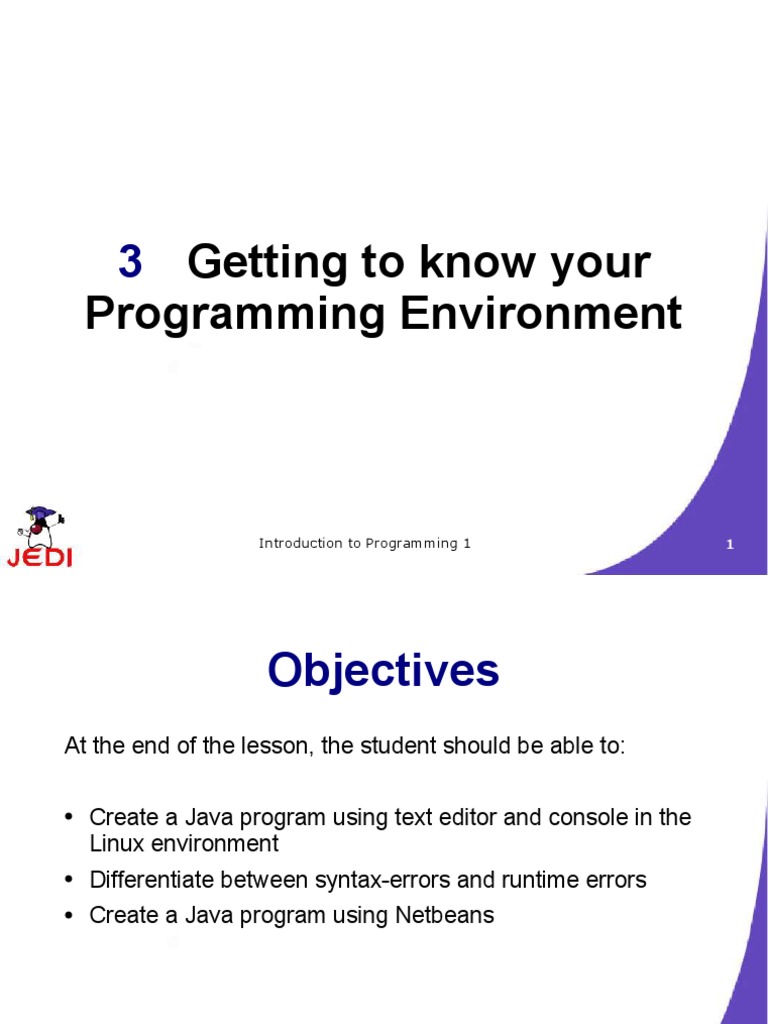 3 Getting to know your Programming Environment

JEDI

Introduction to Programming 1

1

Objectives

At the end of the lesson, the student should be able to:

• Create a Java program using text editor and console in the Linux environment
• Differentiate between syntax-errors and runtime errors
• Create a Java program using Netbeans